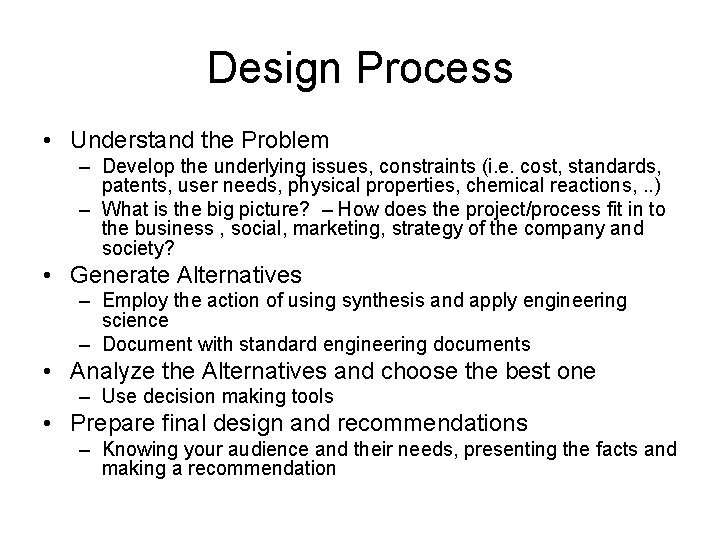 Design Process

• Understand the Problem
  – Develop the underlying issues, constraints (i.e. cost, standards, patents, user needs, physical properties, chemical reactions, ..)
  – What is the big picture? – How does the project/process fit in to the business , social, marketing, strategy of the company and society?
• Generate Alternatives
  – Employ the action of using synthesis and apply engineering science
  – Document with standard engineering documents
• Analyze the Alternatives and choose the best one
  – Use decision making tools
• Prepare final design and recommendations
  – Knowing your audience and their needs, presenting the facts and making a recommendation